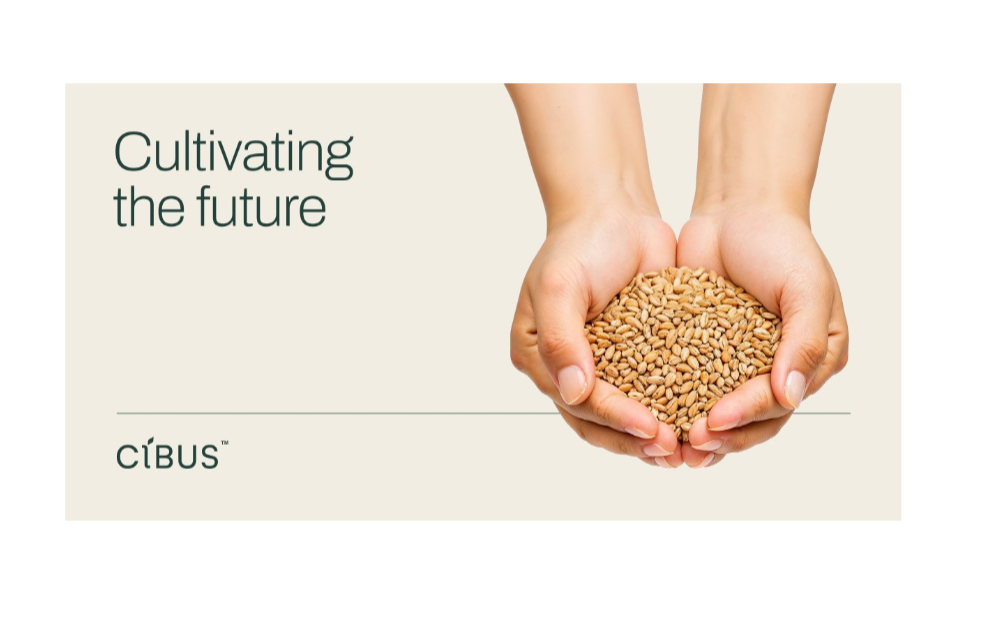 Cultivating the future

CIBUS™